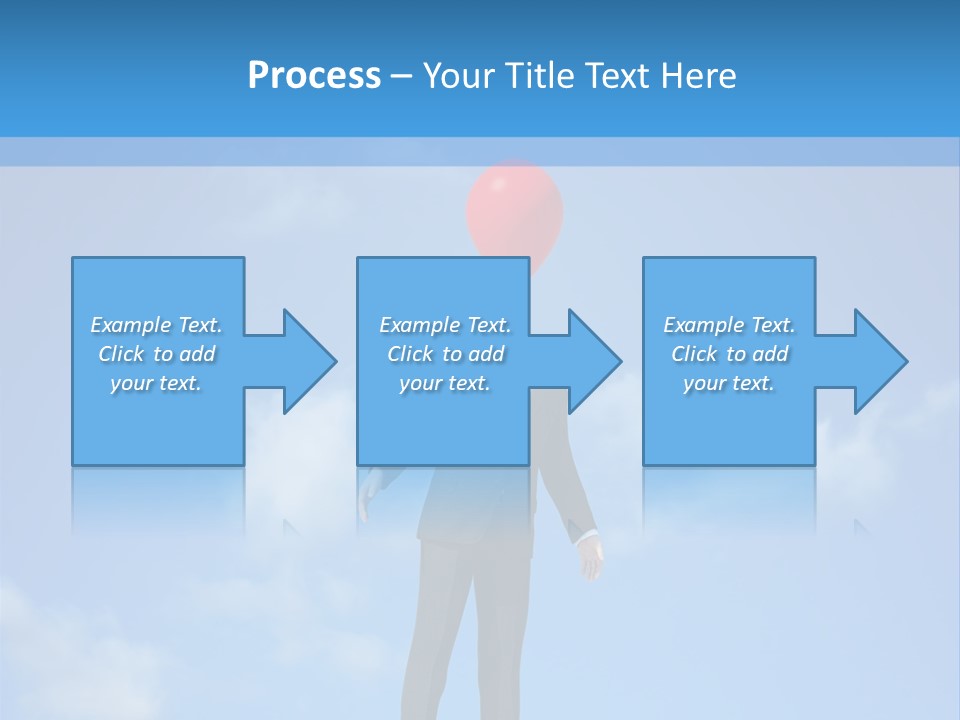 Process – Your Title Text Here

Example Text. Click to add your text.

Example Text. Click to add your text.

Example Text. Click to add your text.